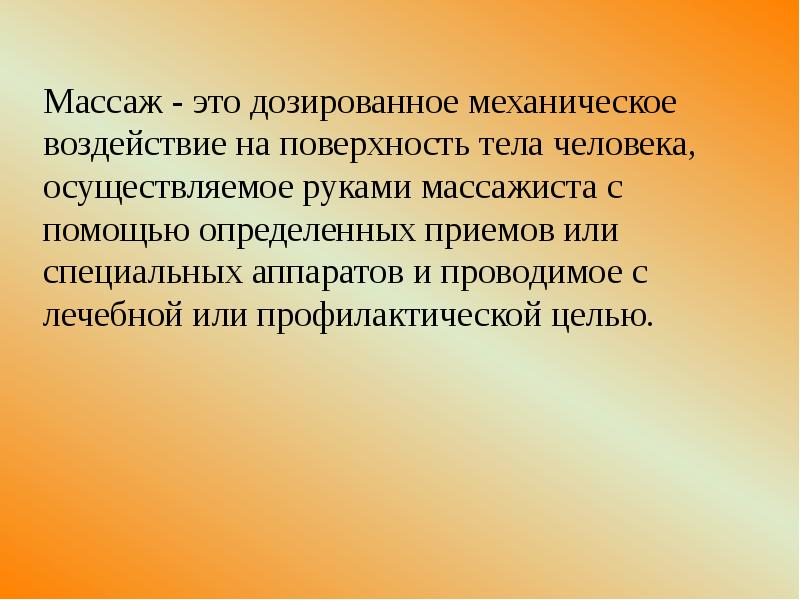 Массаж - это дозированное механическое воздействие на поверхность тела человека, осуществляемое руками массажиста с помощью определенных приемов или специальных аппаратов и проводимое с лечебной или профилактической целью.